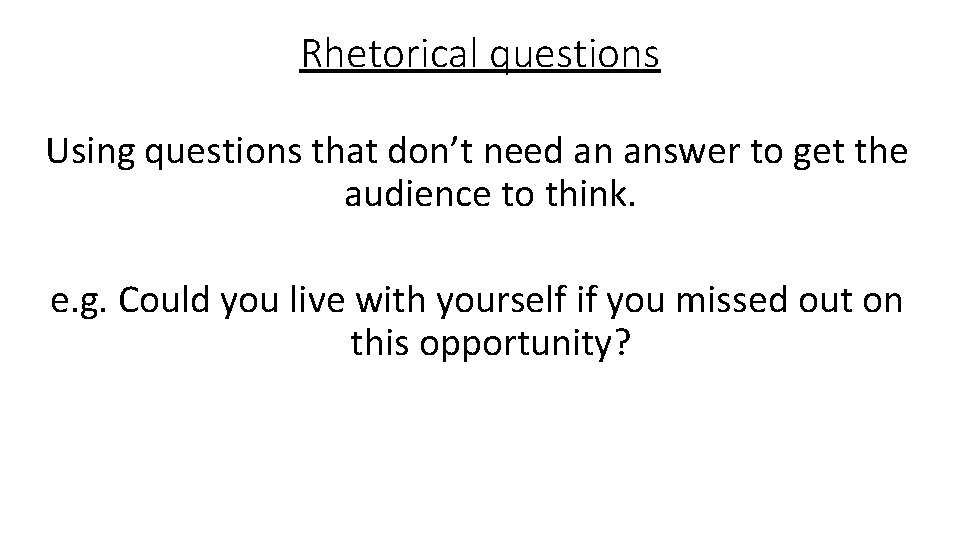 Rhetorical questions

Using questions that don’t need an answer to get the audience to think.

e.g. Could you live with yourself if you missed out on this opportunity?